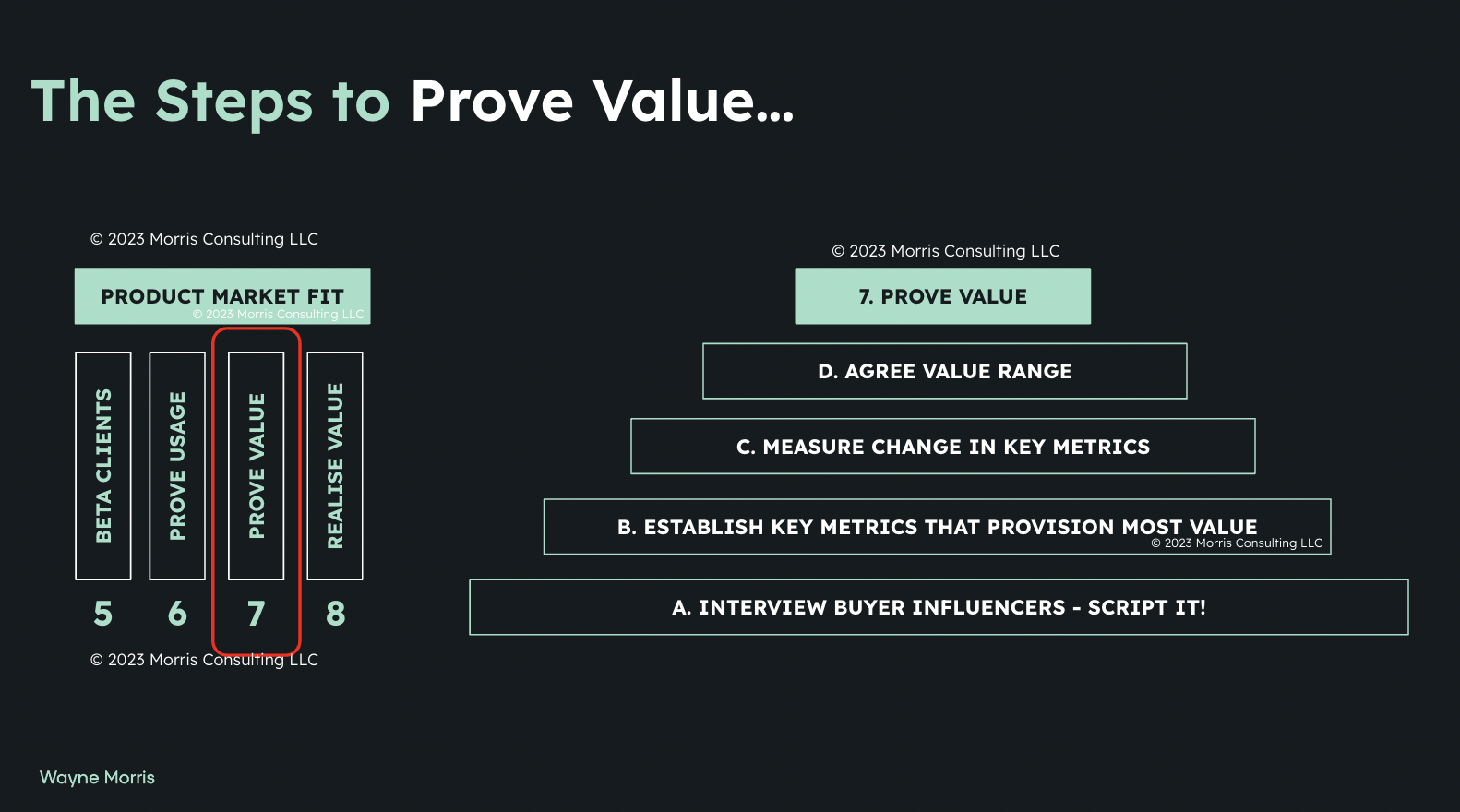 The Steps to Prove Value...

© 2023 Morris Consulting LLC

PRODUCT MARKET FIT
© 2023 Morris Consulting LLC

BETA CLIENTS

PROVE USAGE

PROVE VALUE

REALISE VALUE

5 6 7 8

© 2023 Morris Consulting LLC

© 2023 Morris Consulting LLC

7. PROVE VALUE

D. AGREE VALUE RANGE

C. MEASURE CHANGE IN KEY METRICS

B. ESTABLISH KEY METRICS THAT PROVISION MOST VALUE
© 2023 Morris Consulting LLC

A. INTERVIEW BUYER INFLUENCERS - SCRIPT IT!

Wayne Morris